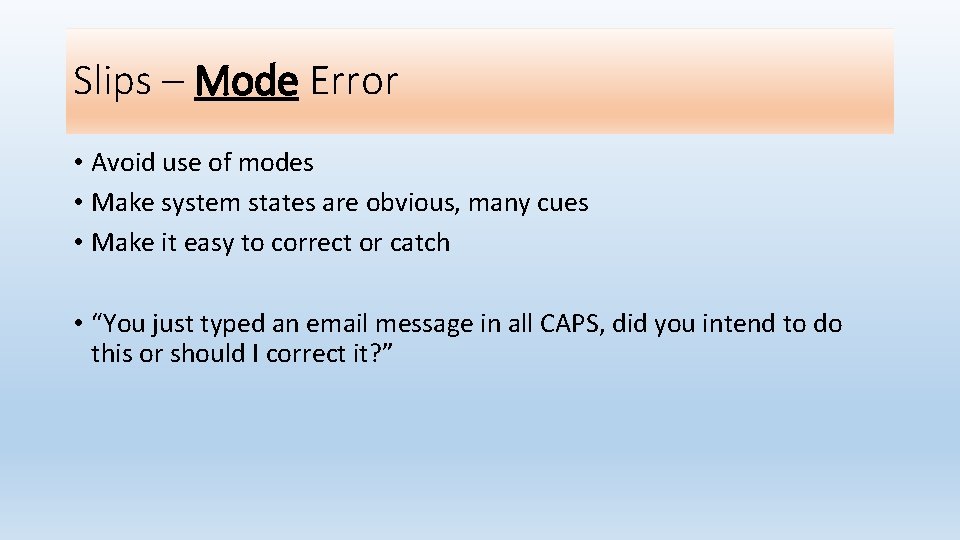 Slips – Mode Error

• Avoid use of modes
• Make system states are obvious, many cues
• Make it easy to correct or catch

• “You just typed an email message in all CAPS, did you intend to do this or should I correct it?”